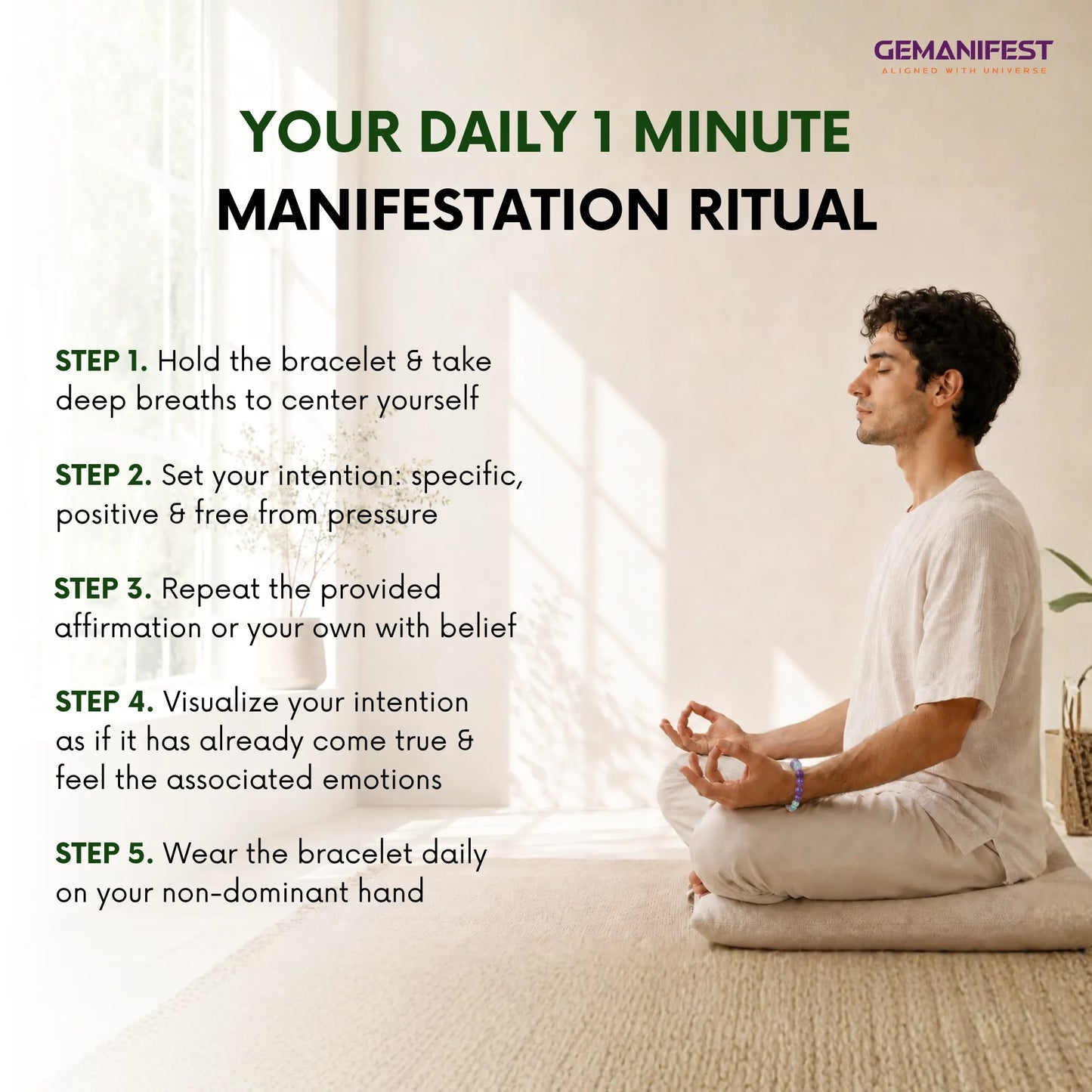 GEMANIFEST
ALIGNED WITH UNIVERSE

YOUR DAILY 1 MINUTE
MANIFESTATION RITUAL

STEP 1. Hold the bracelet & take deep breaths to center yourself

STEP 2. Set your intention: specific, positive & free from pressure

STEP 3. Repeat the provided affirmation or your own with belief

STEP 4. Visualize your intention as if it has already come true & feel the associated emotions

STEP 5. Wear the bracelet daily on your non-dominant hand